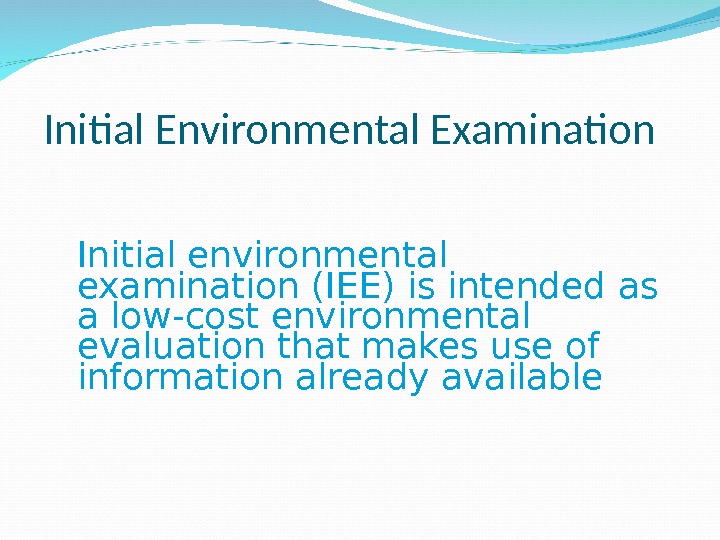 Initial Environmental Examination

Initial environmental examination (IEE) is intended as a low-cost environmental evaluation that makes use of information already available